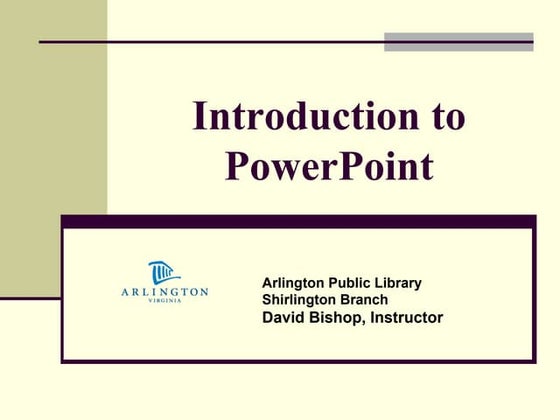 Introduction to PowerPoint

ARLINGTON
VIRGINIA

Arlington Public Library
Shirlington Branch
David Bishop, Instructor